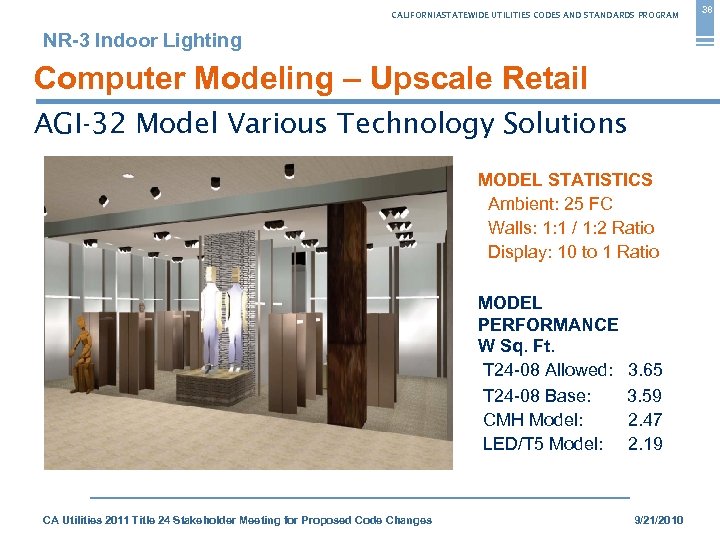 CALIFORNIASTATEWIDE UTILITIES CODES AND STANDARDS PROGRAM

38

NR-3 Indoor Lighting

Computer Modeling – Upscale Retail

AGI-32 Model Various Technology Solutions

MODEL STATISTICS
Ambient: 25 FC
Walls: 1:1 / 1:2 Ratio
Display: 10 to 1 Ratio

MODEL PERFORMANCE
W Sq. Ft.
T24-08 Allowed: 3.65
T24-08 Base: 3.59
CMH Model: 2.47
LED/T5 Model: 2.19

CA Utilities 2011 Title 24 Stakeholder Meeting for Proposed Code Changes

9/21/2010